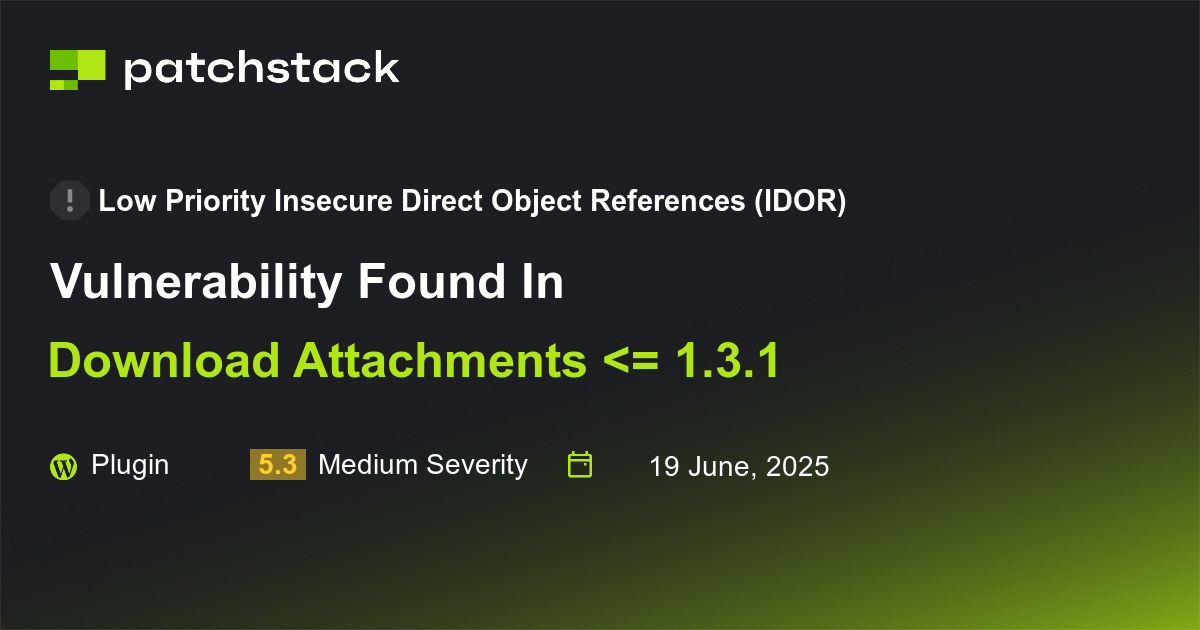 patchstack

Low Priority Insecure Direct Object References (IDOR)

Vulnerability Found In

Download Attachments <= 1.3.1

Plugin 5.3 Medium Severity 19 June, 2025